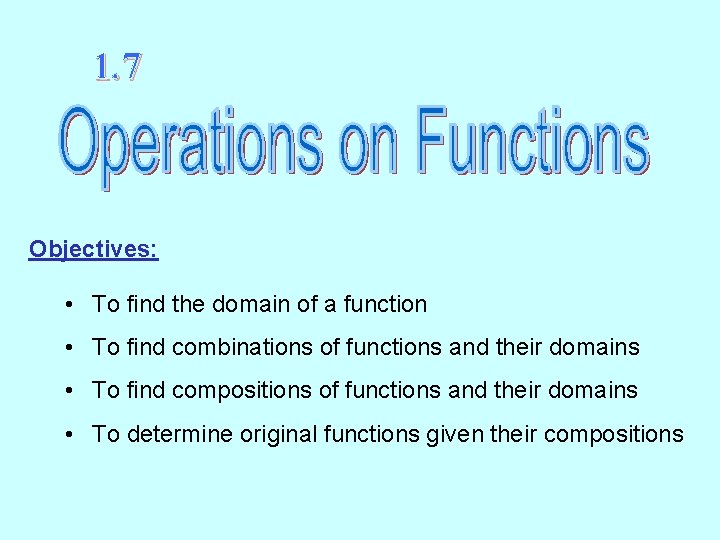 1.7

Operations on Functions

Objectives:

• To find the domain of a function
• To find combinations of functions and their domains
• To find compositions of functions and their domains
• To determine original functions given their compositions